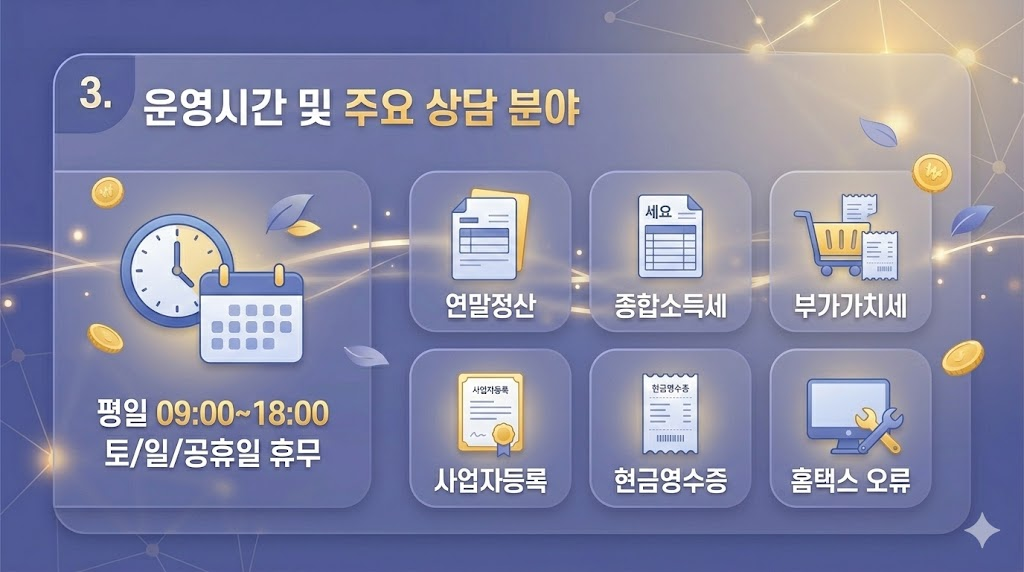 3. 운영시간 및 주요 상담 분야

평일 09:00~18:00
토/일/공휴일 휴무

연말정산

세요
종합소득세

부가가치세

사업자등록
사업자등록

현금영수증
현금영수증

홈택스 오류